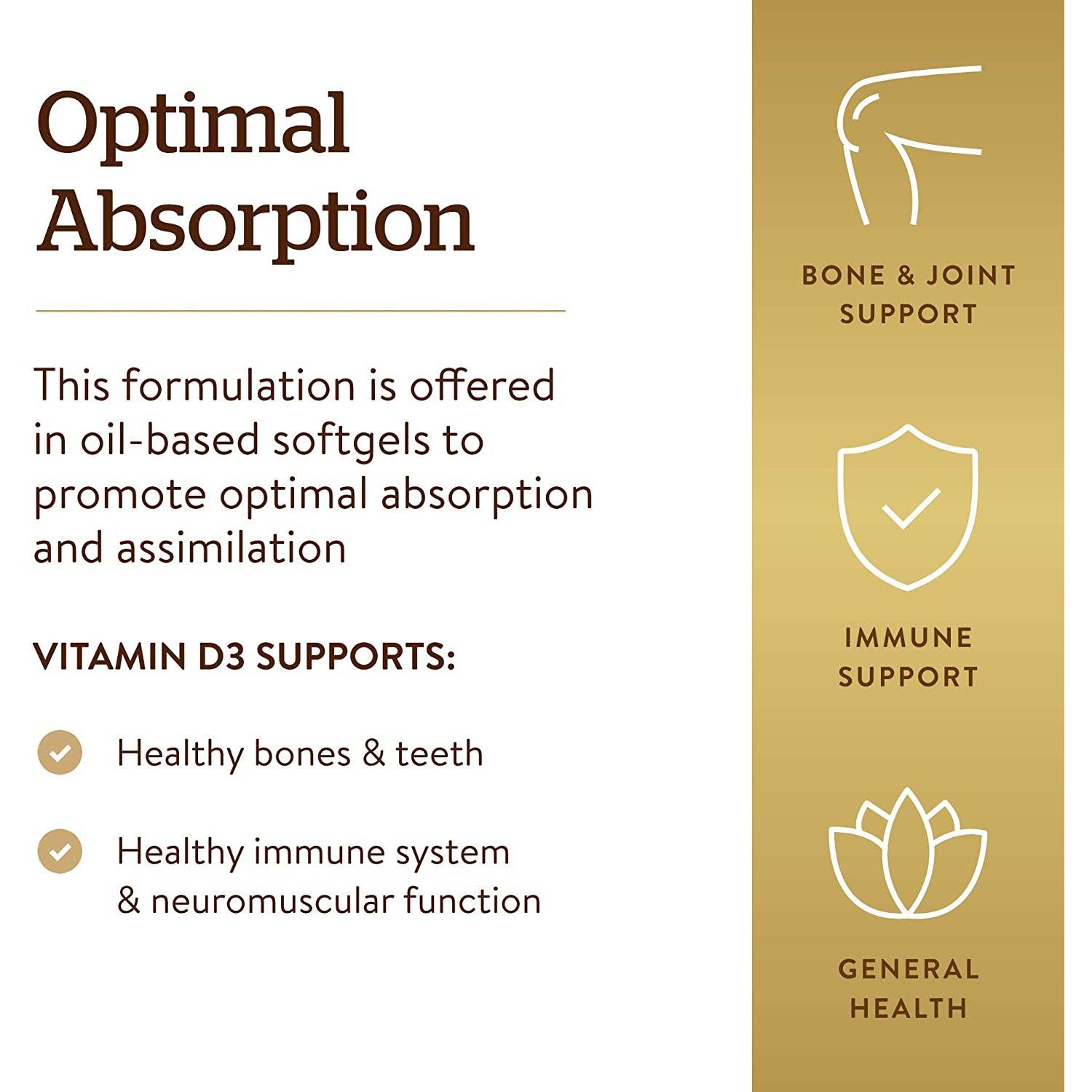 Optimal Absorption

This formulation is offered in oil-based softgels to promote optimal absorption and assimilation

VITAMIN D3 SUPPORTS:

Healthy bones & teeth

Healthy immune system & neuromuscular function

BONE & JOINT SUPPORT

IMMUNE SUPPORT

GENERAL HEALTH